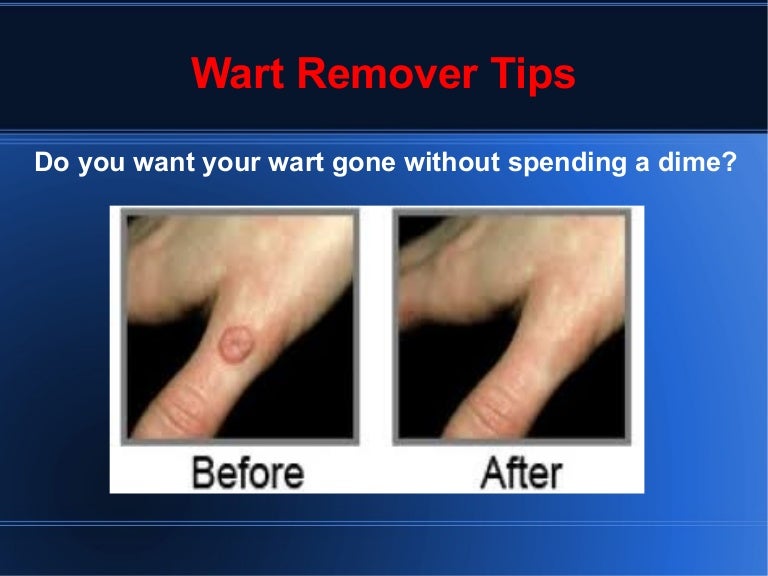 Wart Remover Tips

Do you want your wart gone without spending a dime?

Before

After